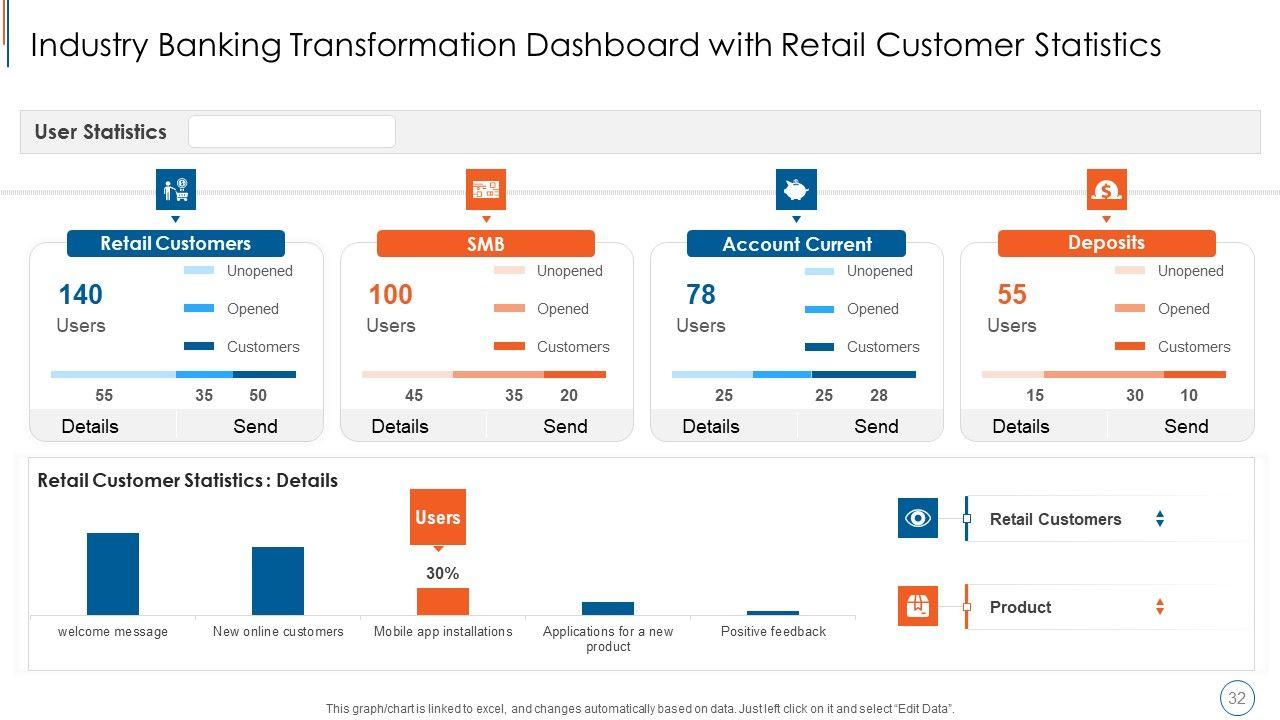 Industry Banking Transformation Dashboard with Retail Customer Statistics

User Statistics

Retail Customers
140
Users
Unopened
Opened
Customers
55 35 50
Details Send

SMB
100
Users
Unopened
Opened
Customers
45 35 20
Details Send

Account Current
78
Users
Unopened
Opened
Customers
25 25 28
Details Send

Deposits
55
Users
Unopened
Opened
Customers
15 30 10
Details Send

Retail Customer Statistics : Details

Users
30%

welcome message
New online customers
Mobile app installations
Applications for a new product
Positive feedback

Retail Customers
Product

This graph/chart is linked to excel, and changes automatically based on data. Just left click on it and select "Edit Data".

32